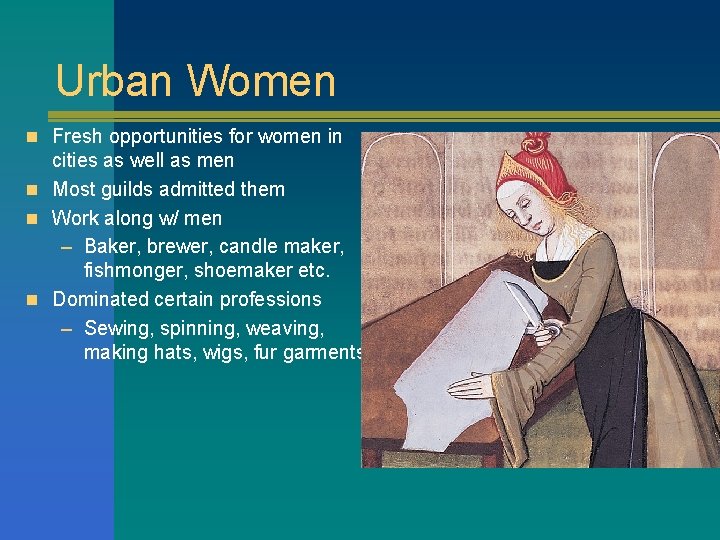 Urban Women

- Fresh opportunities for women in cities as well as men
- Most guilds admitted them
- Work along w/ men
  – Baker, brewer, candle maker, fishmonger, shoemaker etc.
- Dominated certain professions
  – Sewing, spinning, weaving, making hats, wigs, fur garments